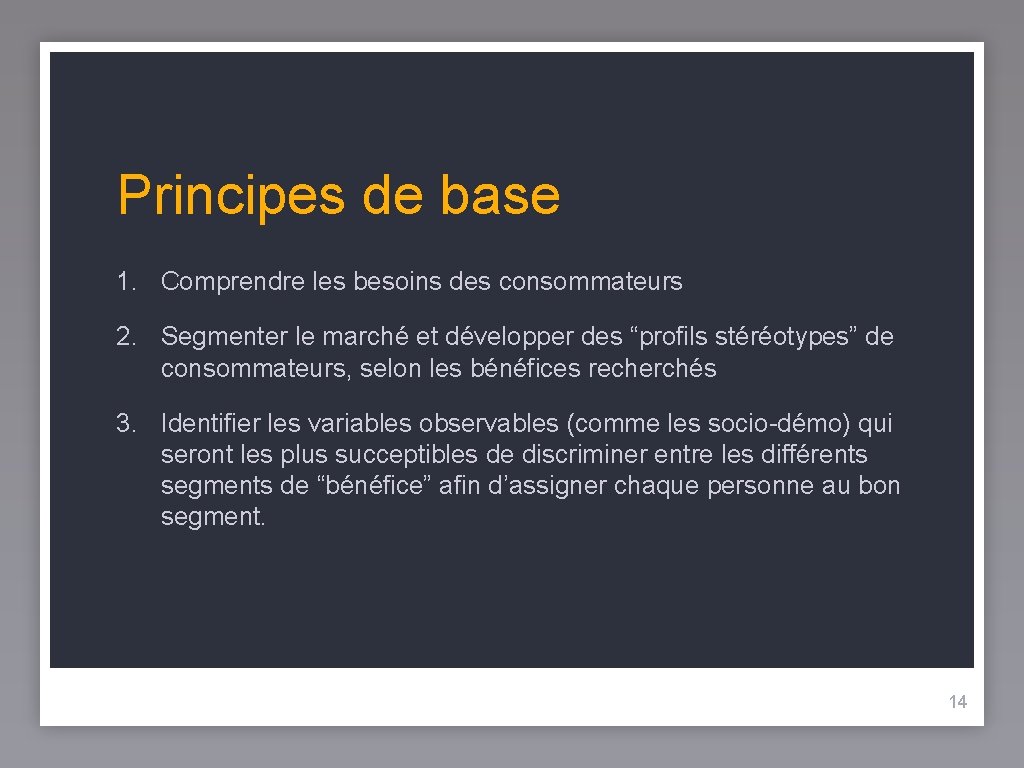 Principes de base

1. Comprendre les besoins des consommateurs

2. Segmenter le marché et développer des “profils stéréotypes” de consommateurs, selon les bénéfices recherchés

3. Identifier les variables observables (comme les socio-démo) qui seront les plus succeptibles de discriminer entre les différents segments de “bénéfice” afin d’assigner chaque personne au bon segment.

14